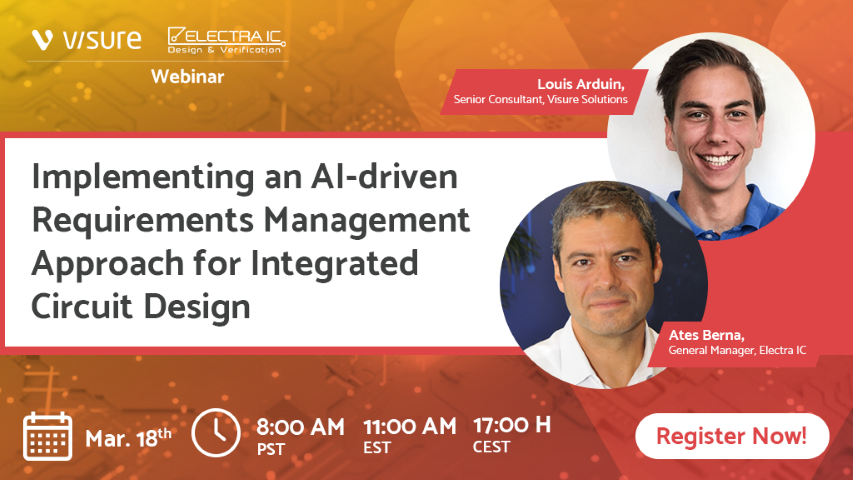 visure ELECTRA IC Design & Verification

Webinar

Louis Arduin,
Senior Consultant, Visure Solutions

Implementing an AI-driven Requirements Management Approach for Integrated Circuit Design

Ates Berna,
General Manager, Electra IC

Mar. 18$^{th}$

8:00 AM PST

11:00 AM EST

17:00 H CEST

Register Now!